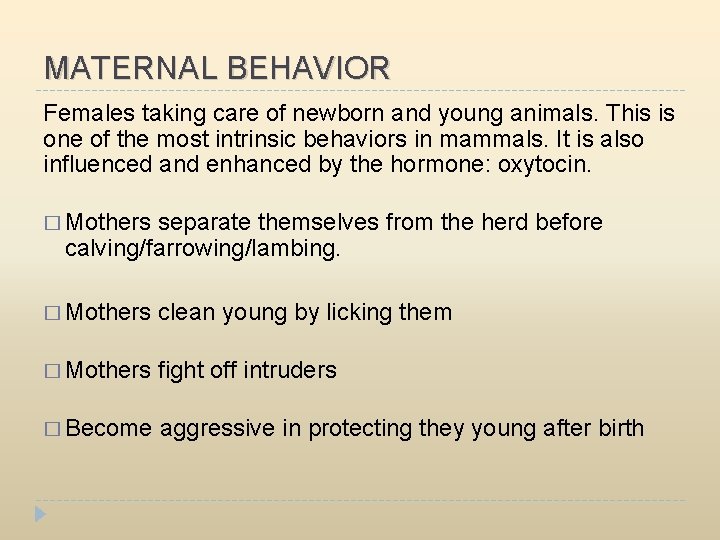 MATERNAL BEHAVIOR

Females taking care of newborn and young animals. This is one of the most intrinsic behaviors in mammals. It is also influenced and enhanced by the hormone: oxytocin.

□ Mothers separate themselves from the herd before calving/farrowing/lambing.

□ Mothers clean young by licking them

□ Mothers fight off intruders

□ Become aggressive in protecting they young after birth